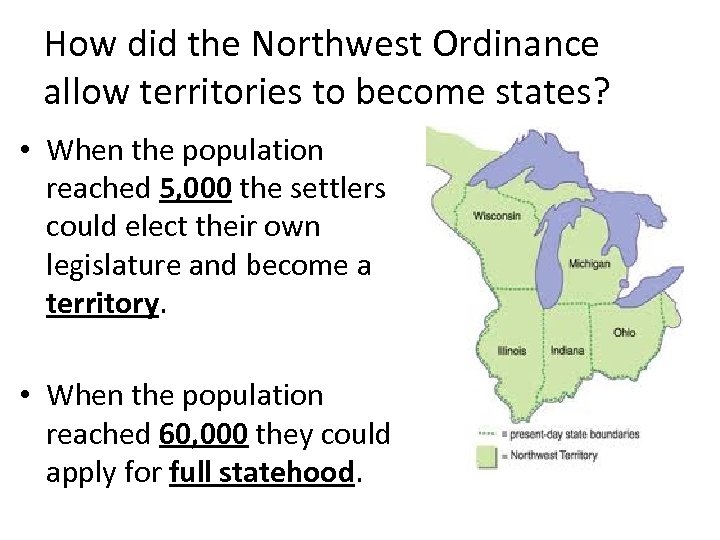 How did the Northwest Ordinance allow territories to become states?

• When the population reached 5,000 the settlers could elect their own legislature and become a territory.

• When the population reached 60,000 they could apply for full statehood.

Wisconsin
Michigan
Ohio
Illinois
Indiana

= present-day state boundaries
= Northwest Territory